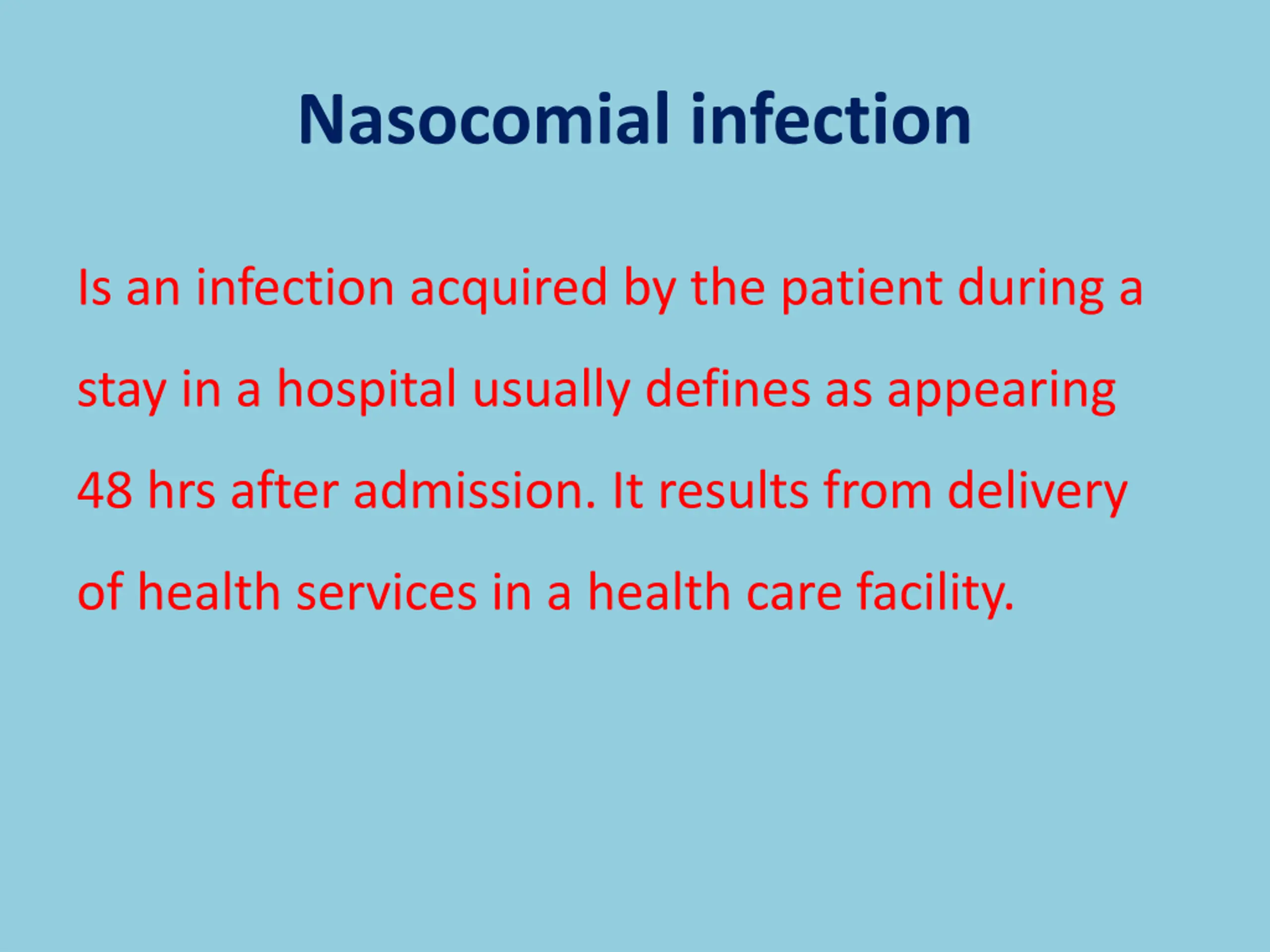 Nasocomial infection

Is an infection acquired by the patient during a stay in a hospital usually defines as appearing 48 hrs after admission. It results from delivery of health services in a health care facility.